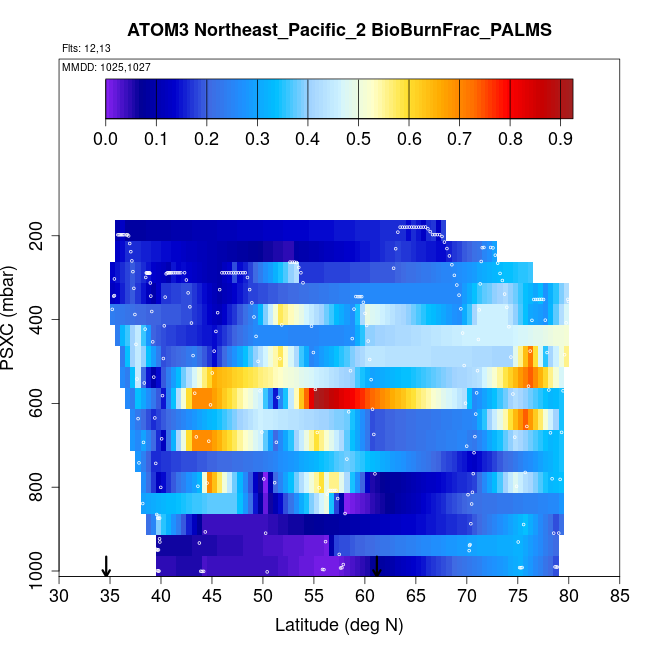 ATOM3 Northeast_Pacific_2 BioBurnFrac_PALMS

Flts: 12,13

MMDD: 1025,1027

0.0 0.1 0.2 0.3 0.4 0.5 0.6 0.7 0.8 0.9

PSXC (mbar)

200
400
600
800
1000

30 35 40 45 50 55 60 65 70 75 80 85

Latitude (deg N)